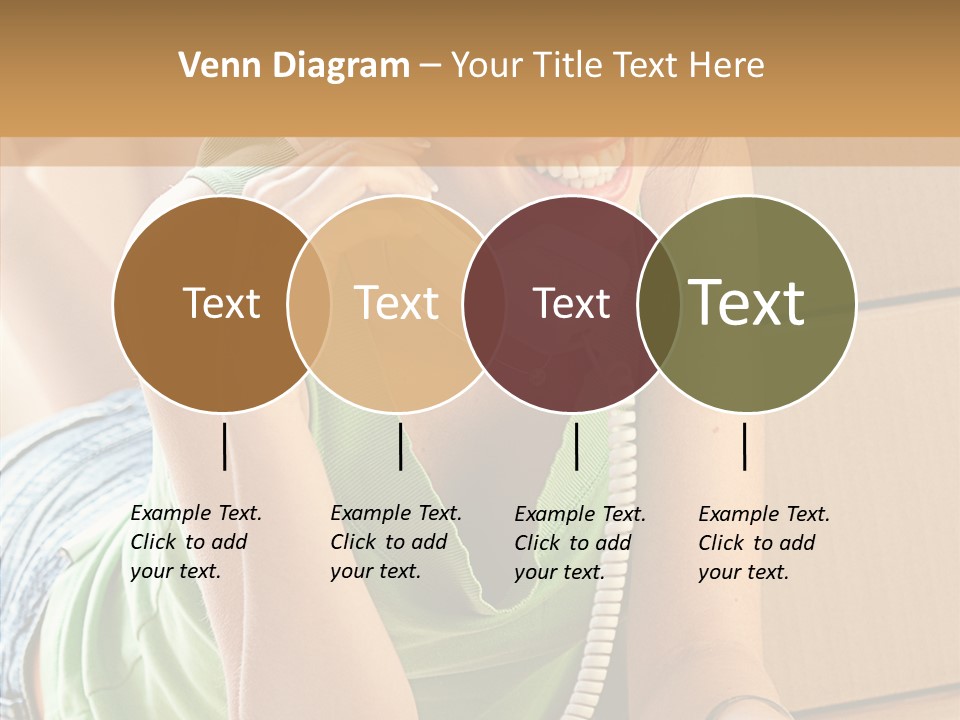 Venn Diagram – Your Title Text Here

Text

Text

Text

Text

Example Text. Click to add your text.

Example Text. Click to add your text.

Example Text. Click to add your text.

Example Text. Click to add your text.